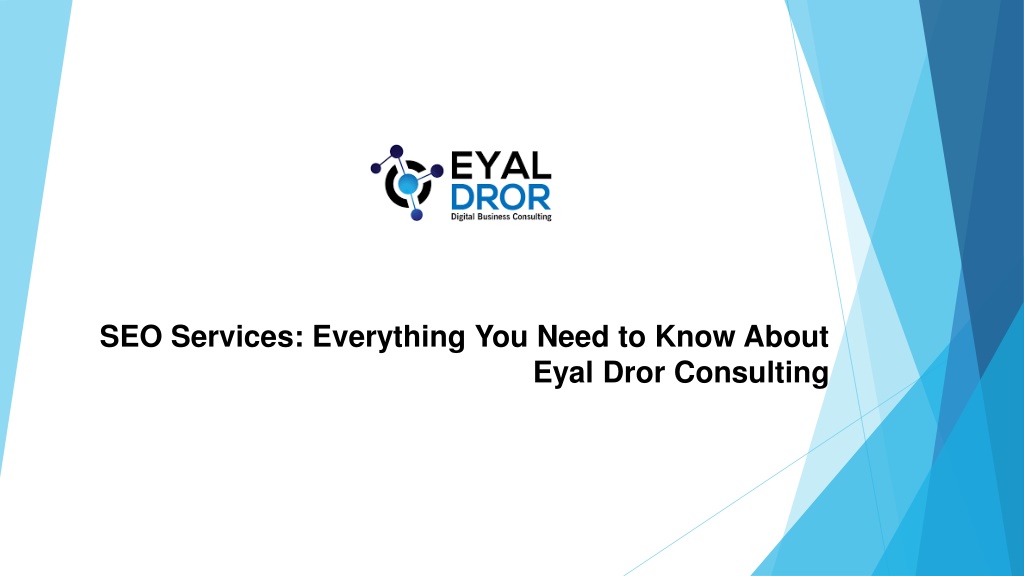 EYAL DROR
Digital Business Consulting

SEO Services: Everything You Need to Know About Eyal Dror Consulting